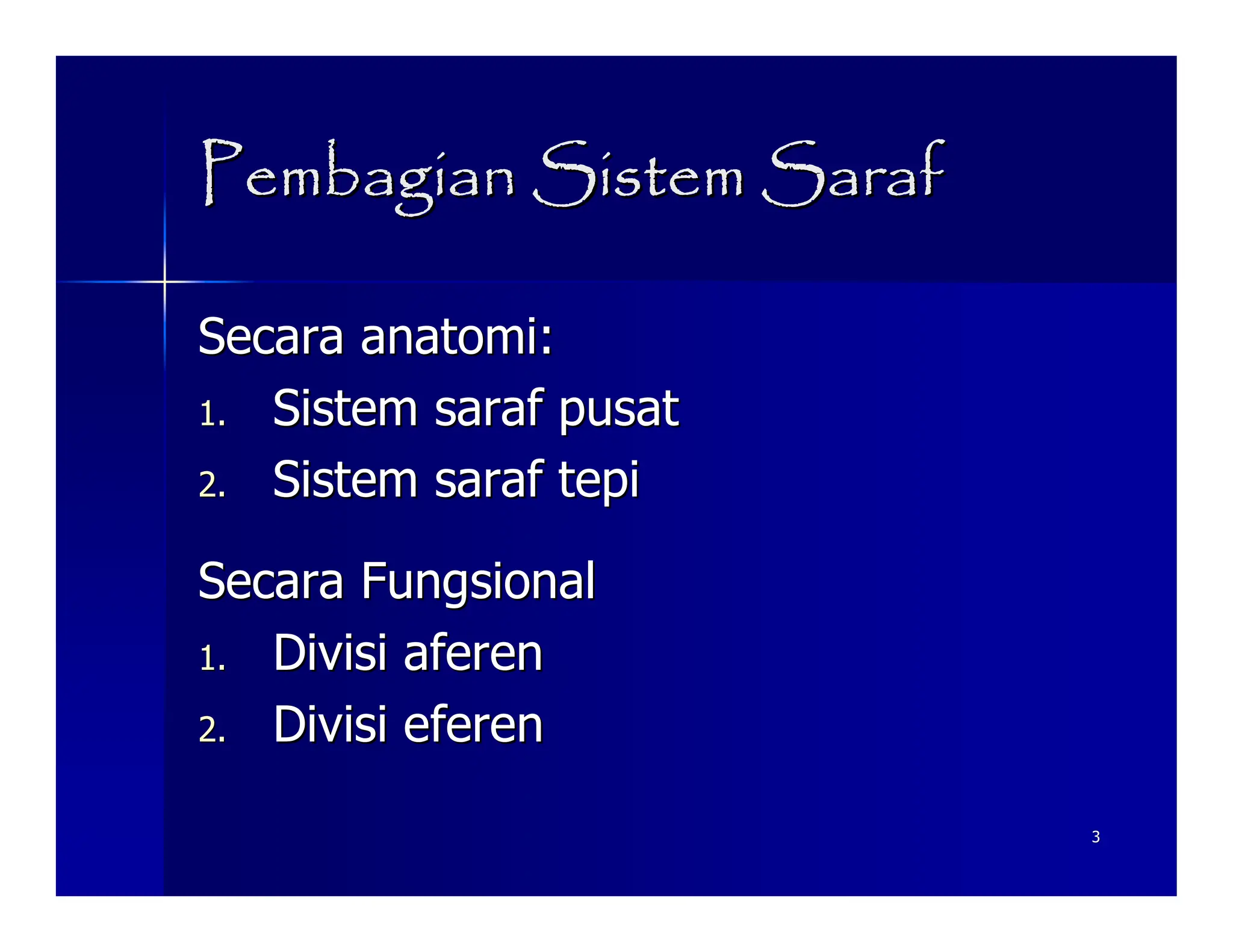 Pembagian Sistem Saraf

Secara anatomi:

1. Sistem saraf pusat
2. Sistem saraf tepi

Secara Fungsional

1. Divisi aferen
2. Divisi eferen

3